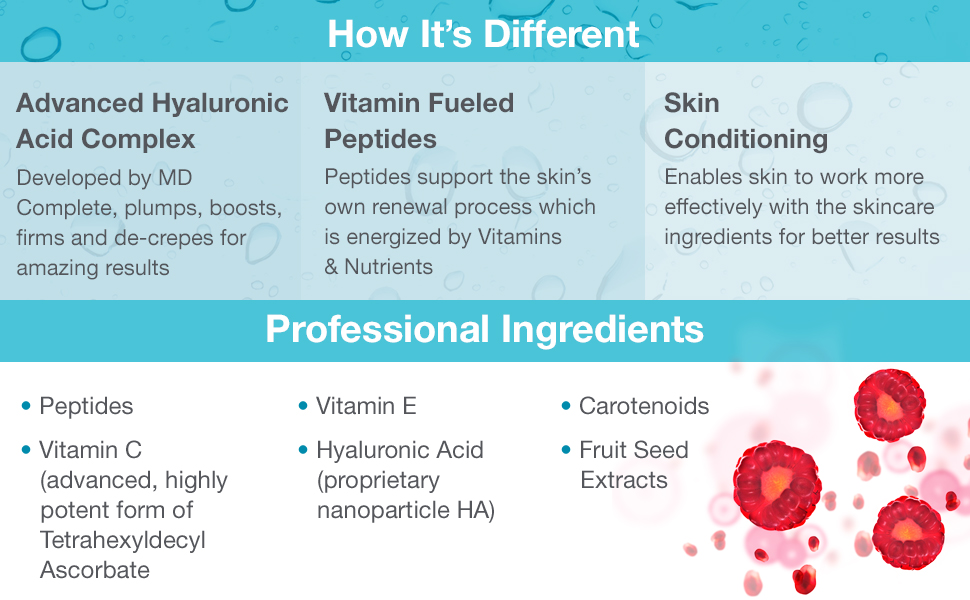 How It's Different

Advanced Hyaluronic Acid Complex

Developed by MD Complete, plumps, boosts, firms and de-crepes for amazing results

Vitamin Fueled Peptides

Peptides support the skin's own renewal process which is energized by Vitamins & Nutrients

Skin Conditioning

Enables skin to work more effectively with the skincare ingredients for better results

Professional Ingredients

• Peptides

• Vitamin C (advanced, highly potent form of Tetrahexyldecyl Ascorbate

• Vitamin E

• Hyaluronic Acid (proprietary nanoparticle HA)

• Carotenoids

• Fruit Seed Extracts